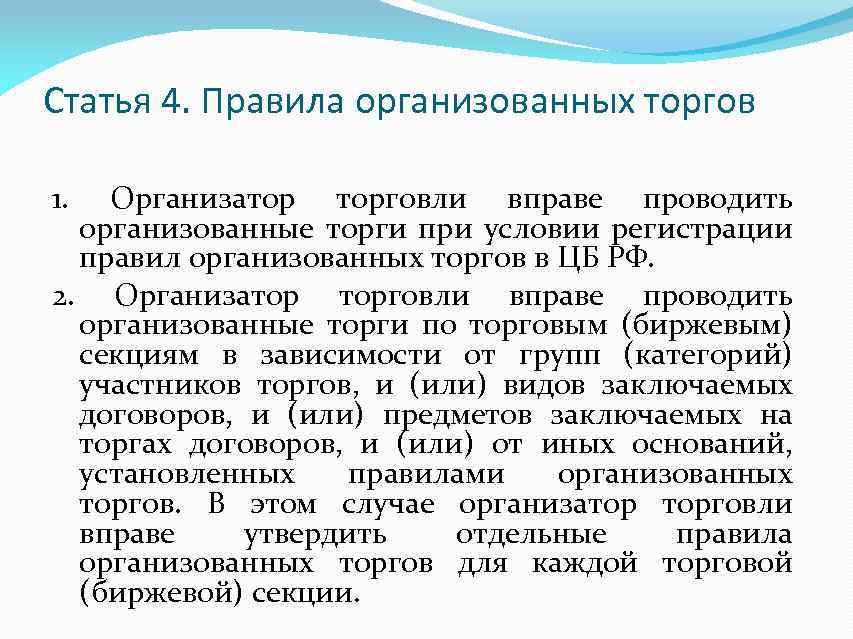 Статья 4. Правила организованных торгов

1. Организатор торговли вправе проводить организованные торги при условии регистрации правил организованных торгов в ЦБ РФ.

2. Организатор торговли вправе проводить организованные торги по торговым (биржевым) секциям в зависимости от групп (категорий) участников торгов, и (или) видов заключаемых договоров, и (или) предметов заключаемых на торгах договоров, и (или) от иных оснований, установленных правилами организованных торгов. В этом случае организатор торговли вправе утвердить отдельные правила организованных торгов для каждой торговой (биржевой) секции.